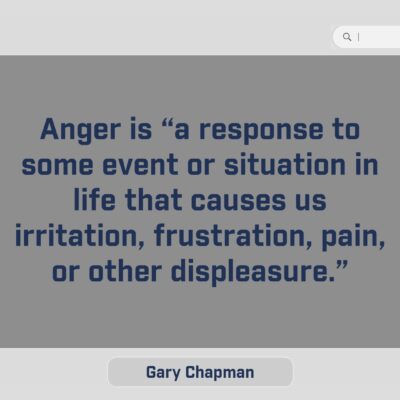 Anger is “a response to some event or situation in life that causes us irritation, frustration, pain, or other displeasure.”

Gary Chapman